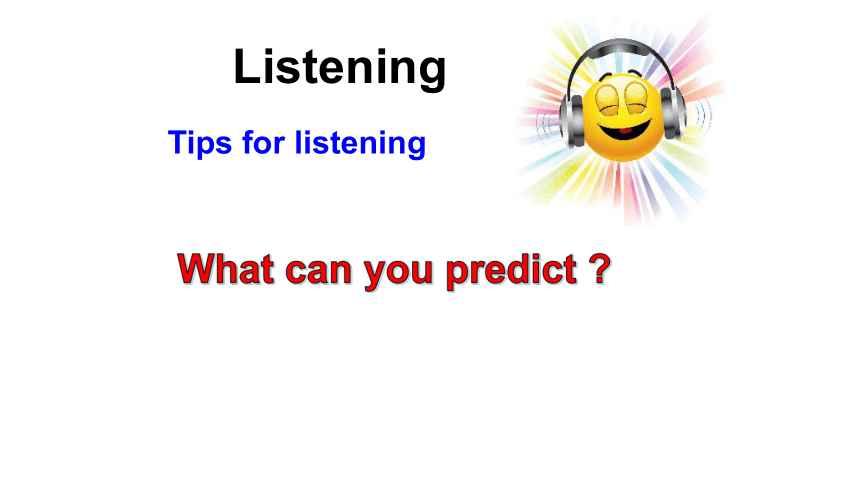 Listening

Tips for listening

What can you predict ?